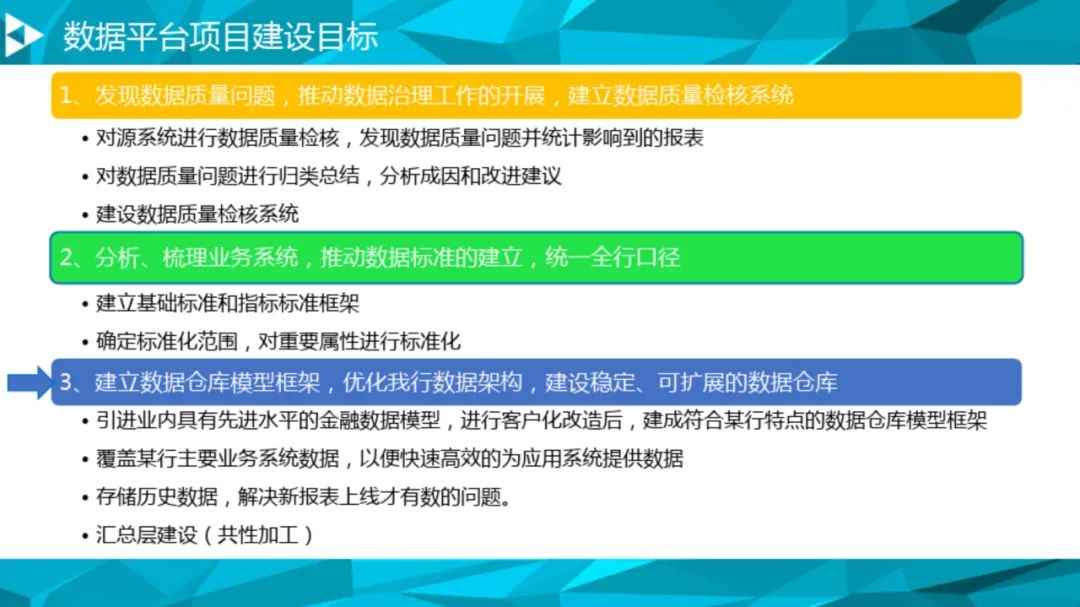 数据平台项目建设目标

1、发现数据质量问题，推动数据治理工作的开展，建立数据质量检核系统

• 对源系统进行数据质量检核，发现数据质量问题并统计影响到的报表

• 对数据质量问题进行归类总结，分析成因和改进建议

• 建设数据质量检核系统

2、分析、梳理业务系统，推动数据标准的建立，统一全行口径

• 建立基础标准和指标标准框架

• 确定标准化范围，对重要属性进行标准化

3、建立数据仓库模型框架，优化我行数据架构，建设稳定、可扩展的数据仓库

• 引进业内具有先进水平的金融数据模型，进行客户化改造后，建成符合某行特点的数据仓库模型框架

• 覆盖某行主要业务系统数据，以便快速高效的为应用系统提供数据

• 存储历史数据，解决新报表上线才有数的问题。

• 汇总层建设（共性加工）